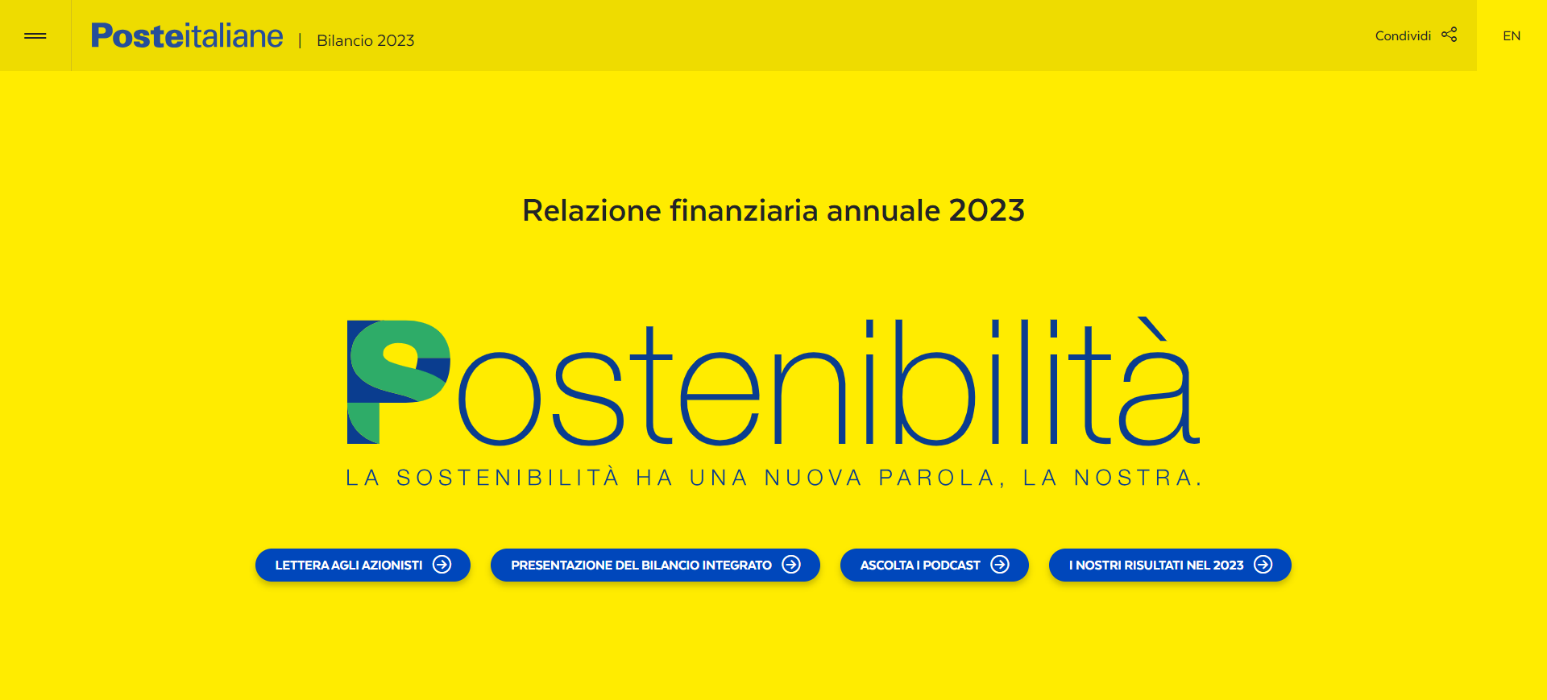 Posteitaliane | Bilancio 2023

Condividi

EN

Relazione finanziaria annuale 2023

Postenibilità

LA SOSTENIBILITÀ HA UNA NUOVA PAROLA, LA NOSTRA.

LETTERA AGLI AZIONISTI

PRESENTAZIONE DEL BILANCIO INTEGRATO

ASCOLTA I PODCAST

I NOSTRI RISULTATI NEL 2023